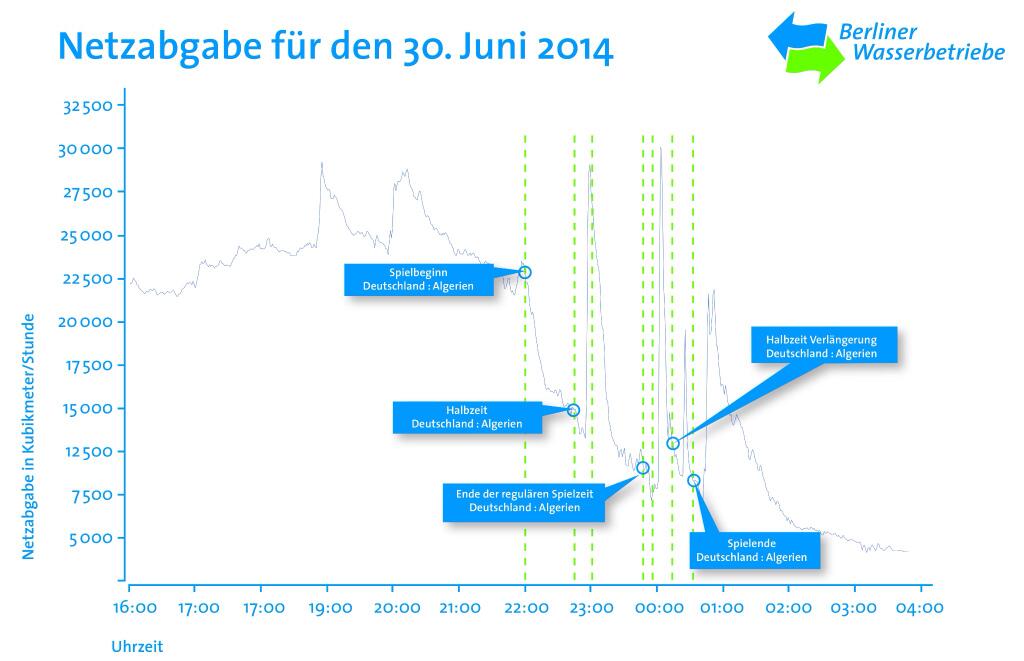 Netzabgabe für den 30. Juni 2014

Berliner Wasserbetriebe

Netzabgabe in Kubikmeter/Stunde

32 500
30 000
27 500
25 000
22 500
20 000
17 500
15 000
12 500
7 500
5 000

Spielbeginn
Deutschland : Algerien

Halbzeit
Deutschland : Algerien

Ende der regulären Spielzeit
Deutschland : Algerien

Halbzeit Verlängerung
Deutschland : Algerien

Spielende
Deutschland : Algerien

16:00 17:00 17:00 19:00 20:00 21:00 22:00 23:00 00:00 01:00 02:00 03:00 04:00

Uhrzeit